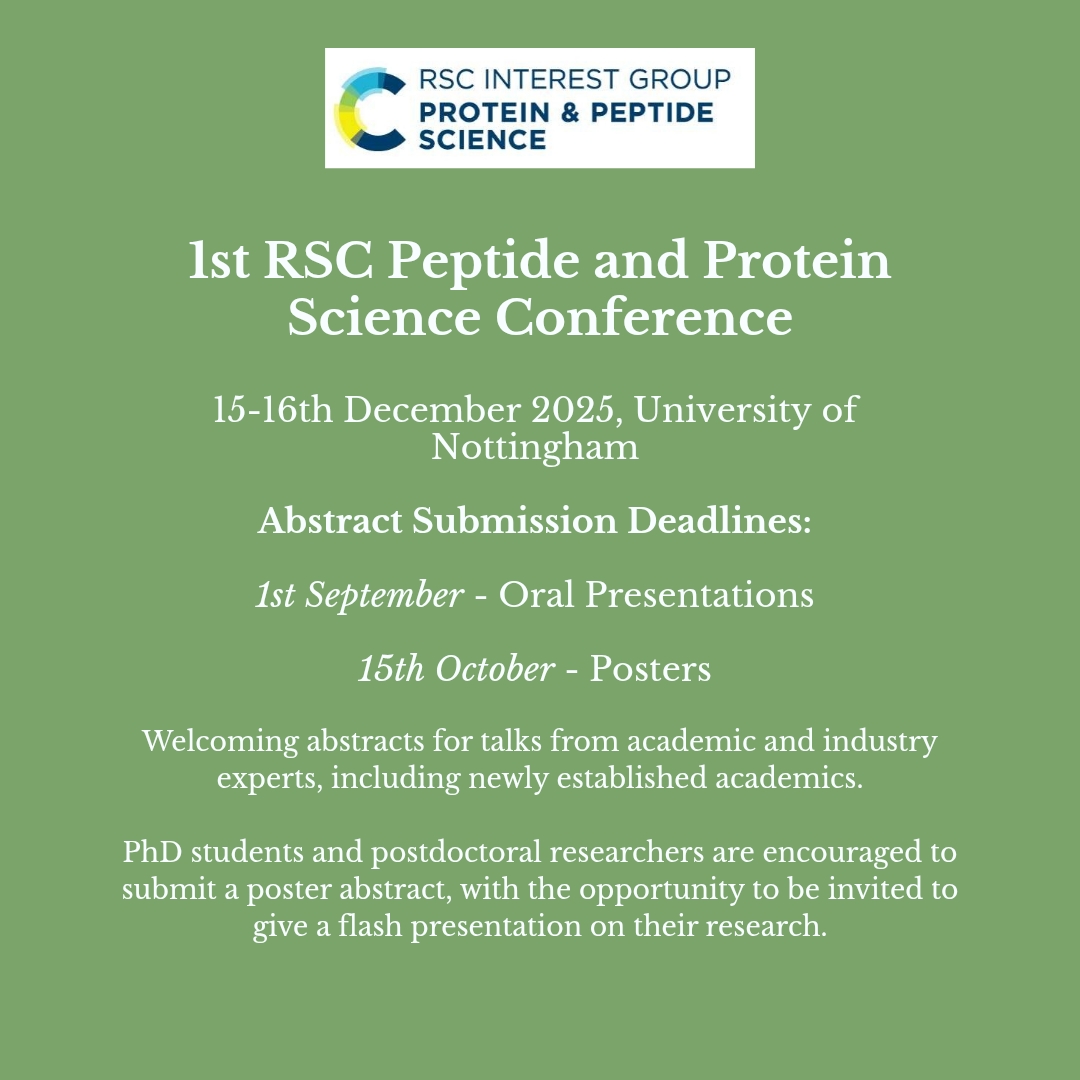 RSC INTEREST GROUP
PROTEIN & PEPTIDE SCIENCE

1st RSC Peptide and Protein Science Conference

15-16th December 2025, University of Nottingham

Abstract Submission Deadlines:

1st September - Oral Presentations

15th October - Posters

Welcoming abstracts for talks from academic and industry experts, including newly established academics.

PhD students and postdoctoral researchers are encouraged to submit a poster abstract, with the opportunity to be invited to give a flash presentation on their research.